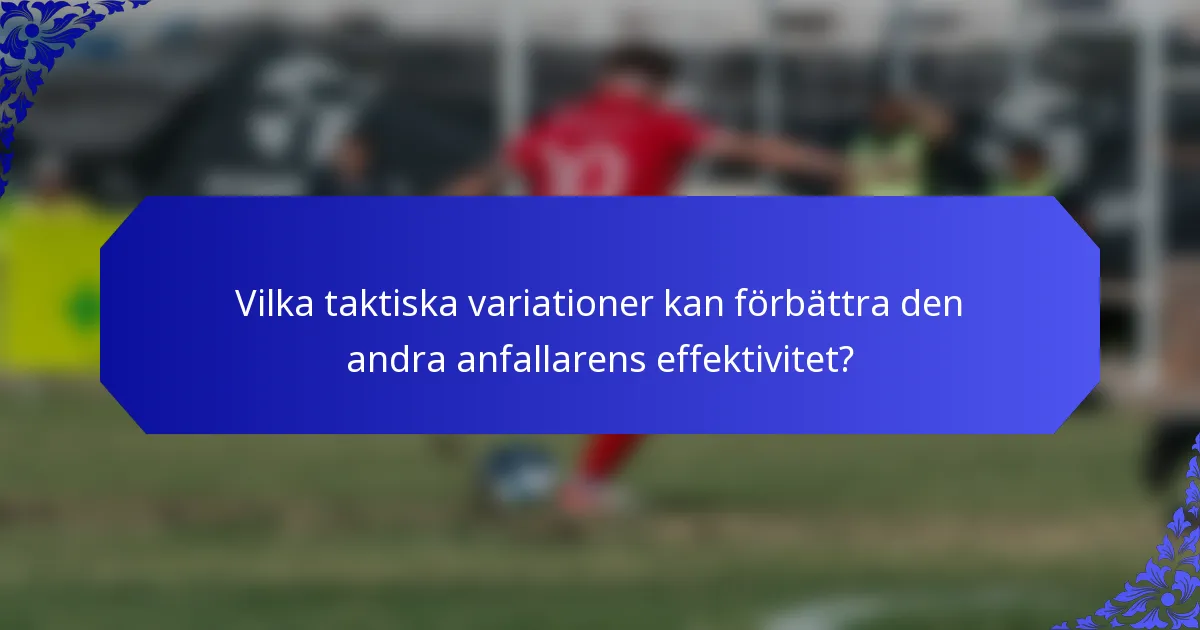 Vilka taktiska variationer kan förbättra den andra anfallarens effektivitet?